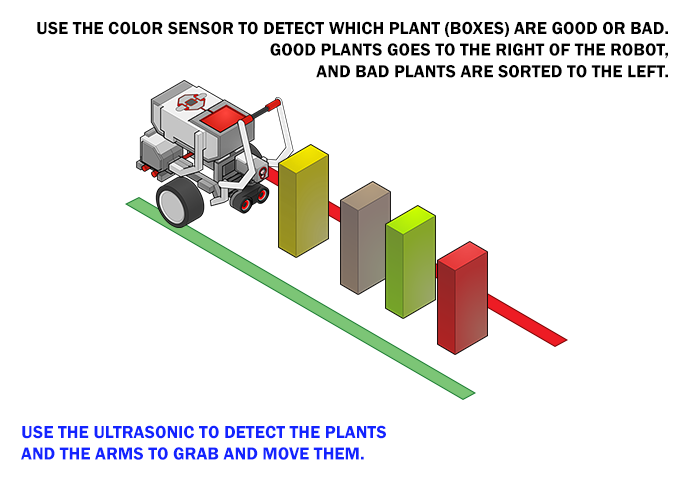 USE THE COLOR SENSOR TO DETECT WHICH PLANT (BOXES) ARE GOOD OR BAD. GOOD PLANTS GOES TO THE RIGHT OF THE ROBOT, AND BAD PLANTS ARE SORTED TO THE LEFT.

USE THE ULTRASONIC TO DETECT THE PLANTS AND THE ARMS TO GRAB AND MOVE THEM.